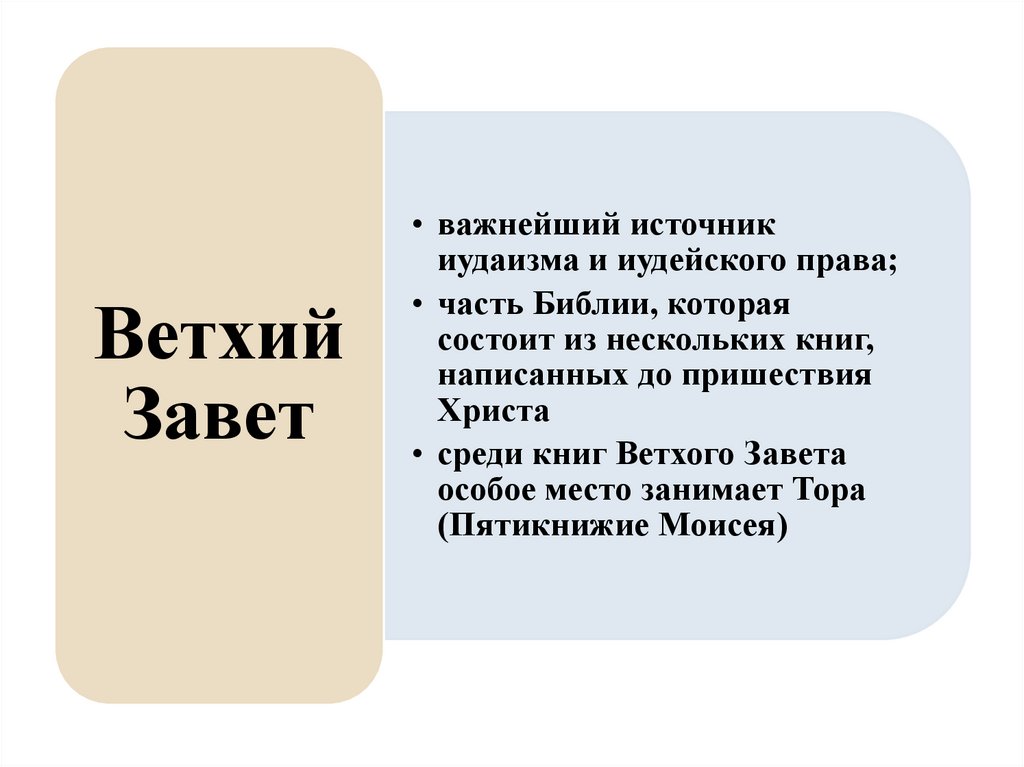 Ветхий Завет

• важнейший источник иудаизма и иудейского права;
• часть Библии, которая состоит из нескольких книг, написанных до пришествия Христа
• среди книг Ветхого Завета особое место занимает Тора (Пятикнижие Моисея)